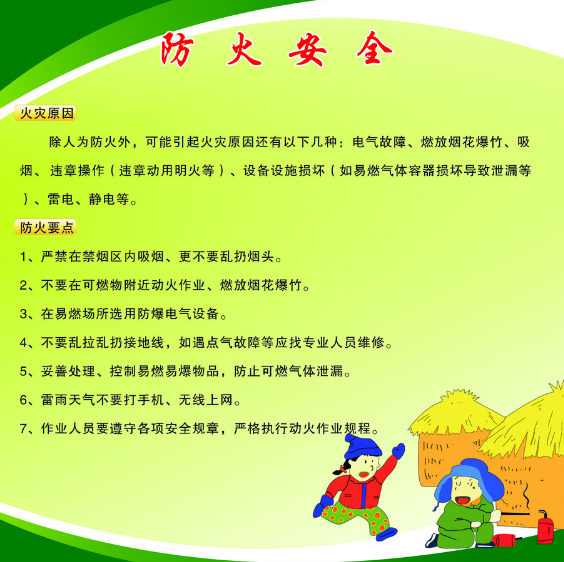 防 火 安 全

火灾原因

除人为防火外，可能引起火灾原因还有以下几种：电气故障、燃放烟花爆竹、吸烟、违章操作（违章动用明火等）、设备设施损坏（如易燃气体容器损坏导致泄漏等）、雷电、静电等。

防火要点

1、严禁在禁烟区内吸烟、更不要乱扔烟头。

2、不要在可燃物附近动火作业、燃放烟花爆竹。

3、在易燃场所选用防爆电气设备。

4、不要乱拉乱扔接地线，如遇点气故障等应找专业人员维修。

5、妥善处理、控制易燃易爆物品，防止可燃气体泄漏。

6、雷雨天气不要打手机、无线上网。

7、作业人员要遵守各项安全规章，严格执行动火作业规程。